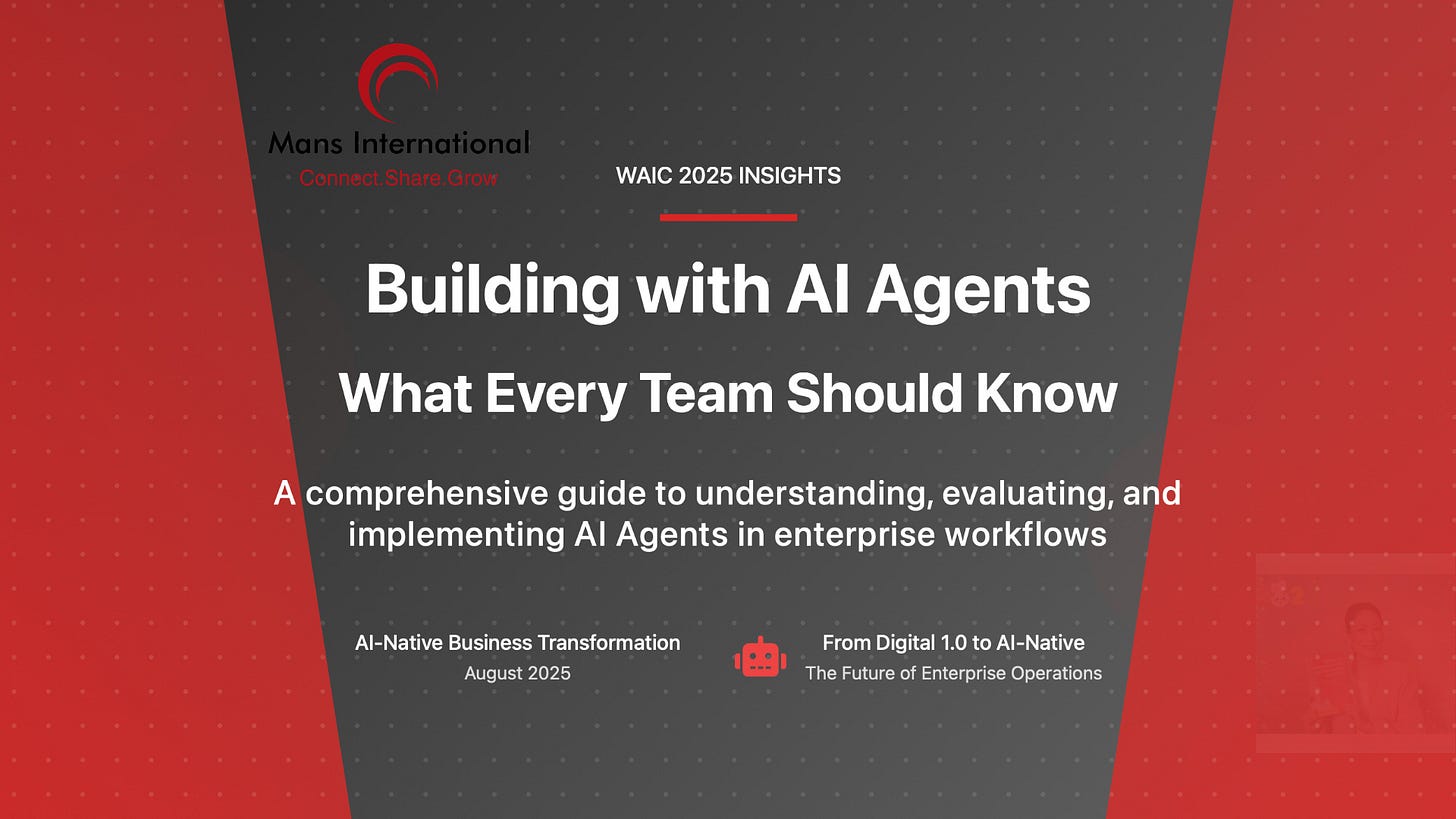 Mans International
Connect.Share.Grow

WAIC 2025 INSIGHTS

Building with AI Agents

What Every Team Should Know

A comprehensive guide to understanding, evaluating, and implementing AI Agents in enterprise workflows

AI-Native Business Transformation
August 2025

From Digital 1.0 to AI-Native
The Future of Enterprise Operations